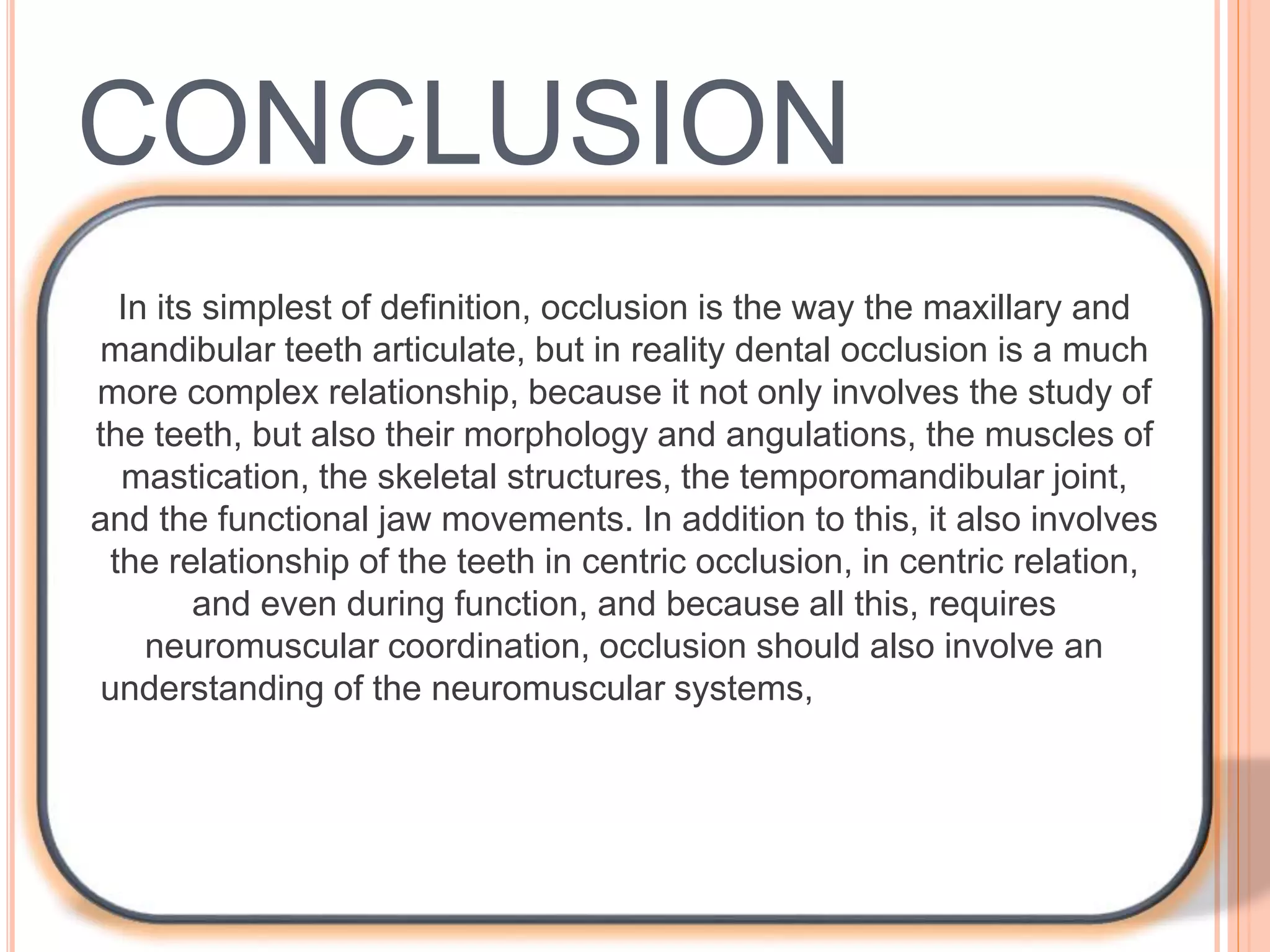 CONCLUSION

In its simplest of definition, occlusion is the way the maxillary and mandibular teeth articulate, but in reality dental occlusion is a much more complex relationship, because it not only involves the study of the teeth, but also their morphology and angulations, the muscles of mastication, the skeletal structures, the temporomandibular joint, and the functional jaw movements. In addition to this, it also involves the relationship of the teeth in centric occlusion, in centric relation, and even during function, and because all this, requires neuromuscular coordination, occlusion should also involve an understanding of the neuromuscular systems,